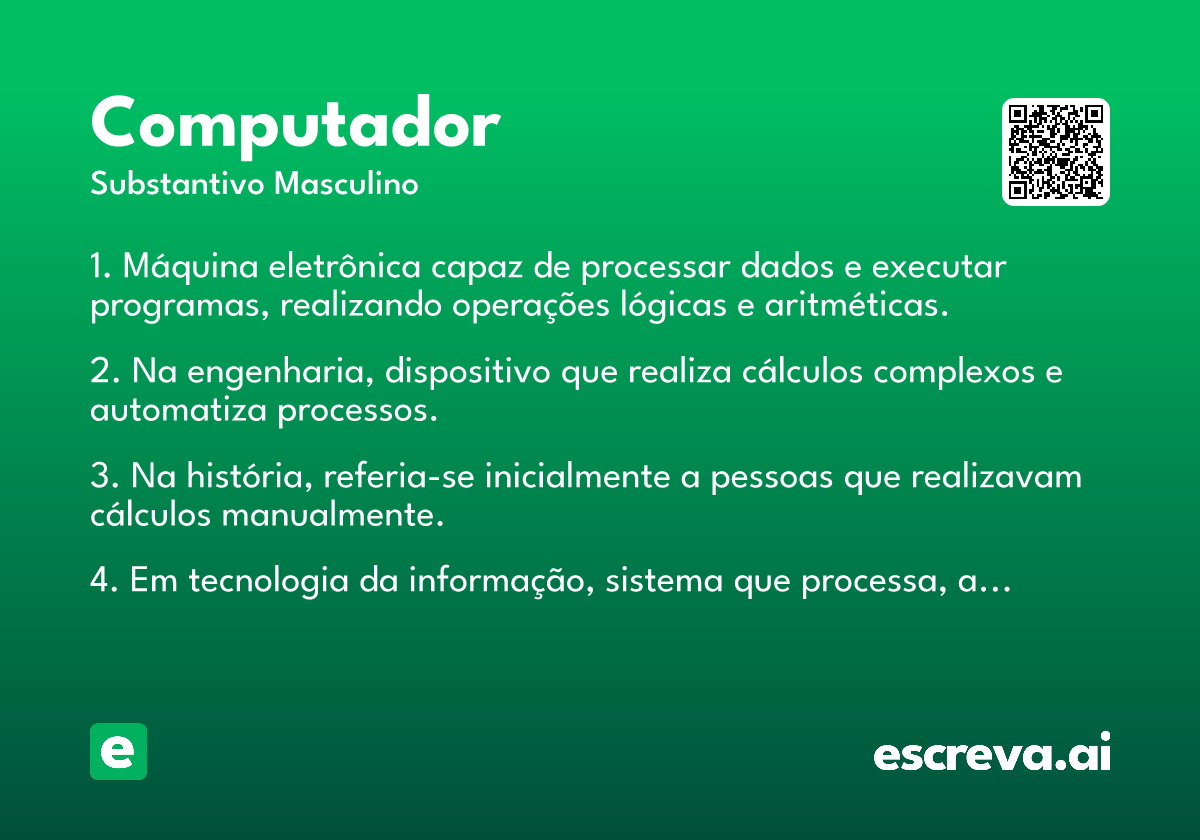 Computador
Substantivo Masculino

1. Máquina eletrônica capaz de processar dados e executar programas, realizando operações lógicas e aritméticas.

2. Na engenharia, dispositivo que realiza cálculos complexos e automatiza processos.

3. Na história, referia-se inicialmente a pessoas que realizavam cálculos manualmente.

4. Em tecnologia da informação, sistema que processa, a...

e

escreva.ai